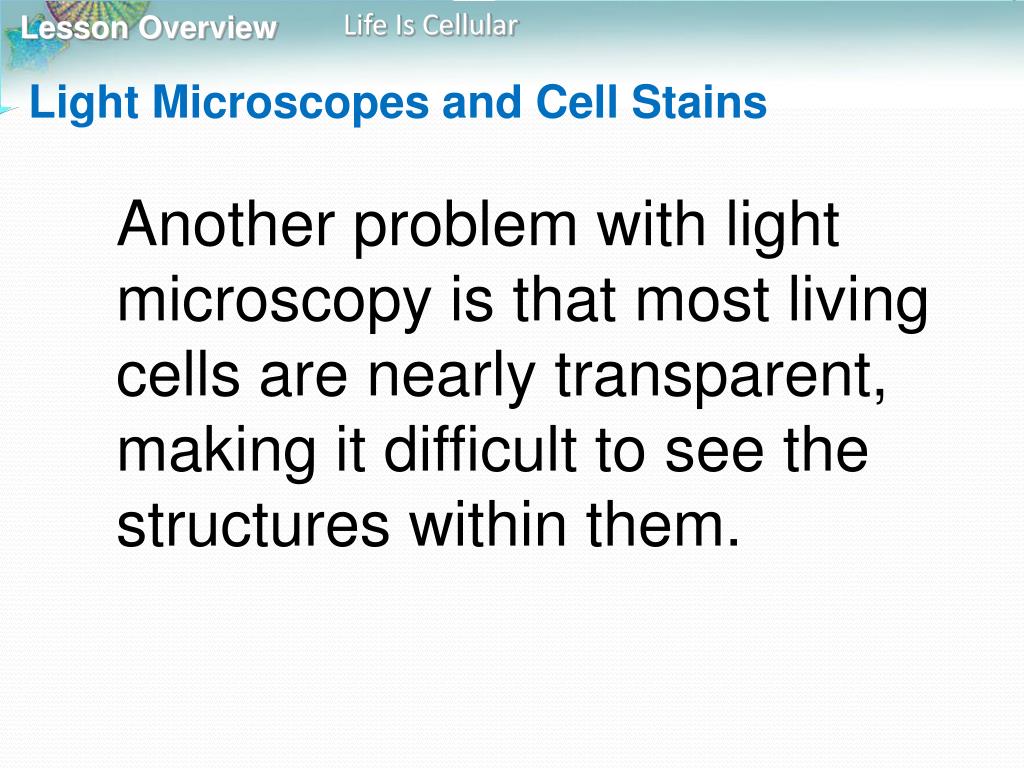 Lesson Overview
Life Is Cellular

Light Microscopes and Cell Stains

Another problem with light microscopy is that most living cells are nearly transparent, making it difficult to see the structures within them.